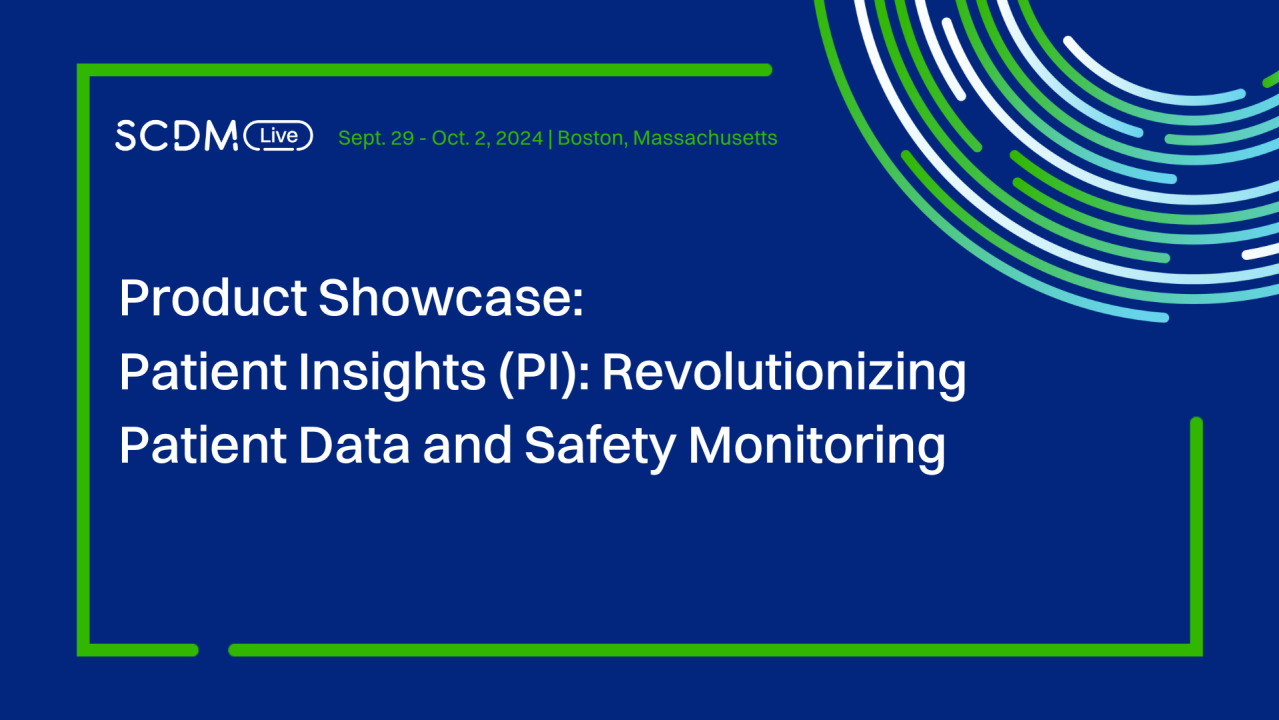 SCDM Live Sept. 29 - Oct. 2, 2024 | Boston, Massachusetts

Product Showcase:
Patient Insights (PI): Revolutionizing Patient Data and Safety Monitoring